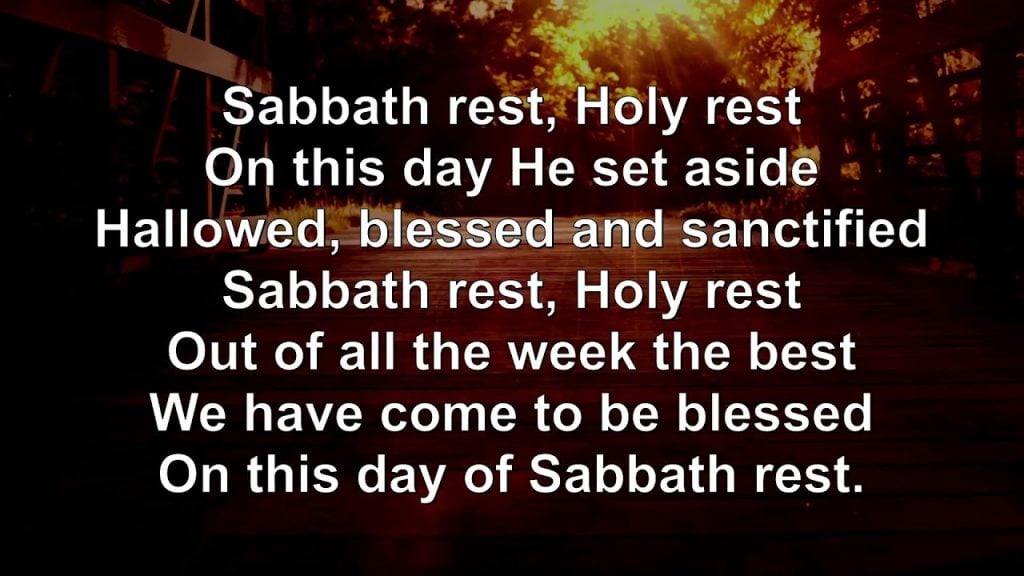 Sabbath rest, Holy rest
On this day He set aside
Hallowed, blessed and sanctified
Sabbath rest, Holy rest
Out of all the week the best
We have come to be blessed
On this day of Sabbath rest.